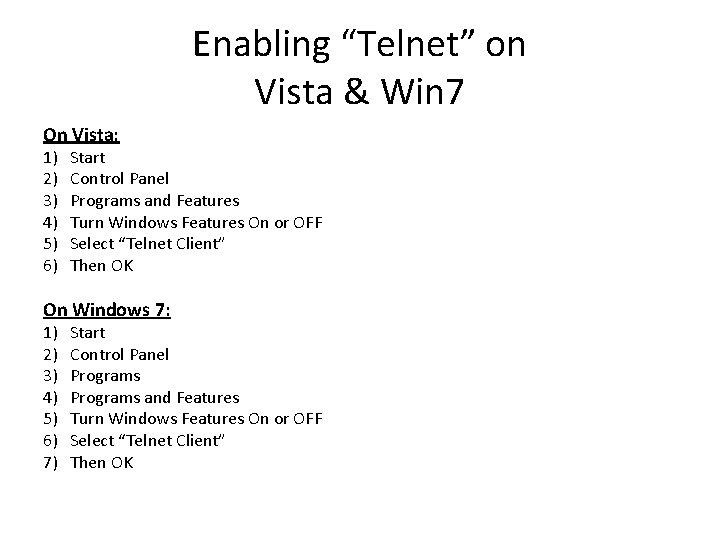 Enabling “Telnet” on Vista & Win7

On Vista:
1) Start
2) Control Panel
3) Programs and Features
4) Turn Windows Features On or OFF
5) Select “Telnet Client”
6) Then OK

On Windows 7:
1) Start
2) Control Panel
3) Programs
4) Programs and Features
5) Turn Windows Features On or OFF
6) Select “Telnet Client”
7) Then OK